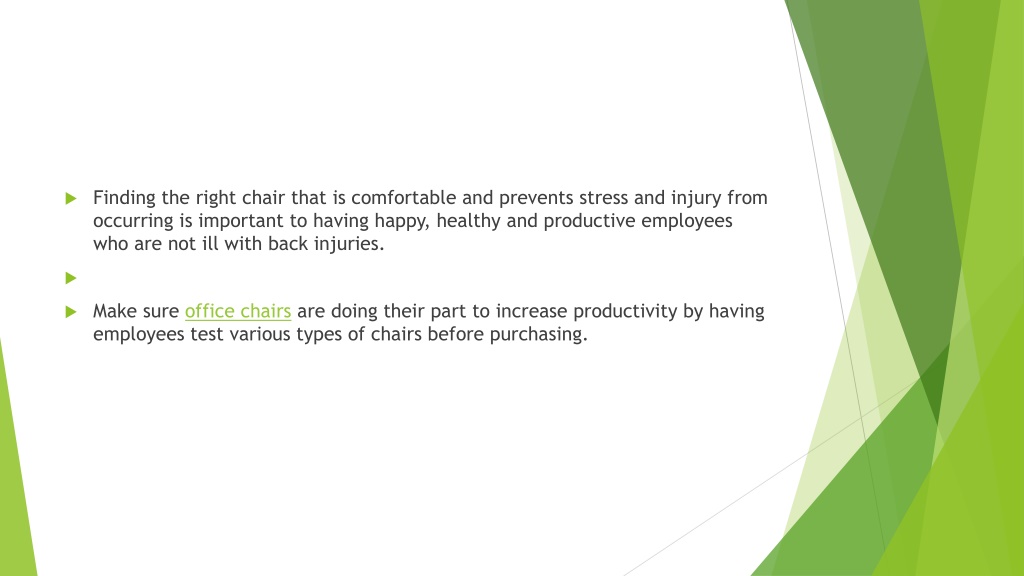 Finding the right chair that is comfortable and prevents stress and injury from occurring is important to having happy, healthy and productive employees who are not ill with back injuries.

Make sure office chairs are doing their part to increase productivity by having employees test various types of chairs before purchasing.